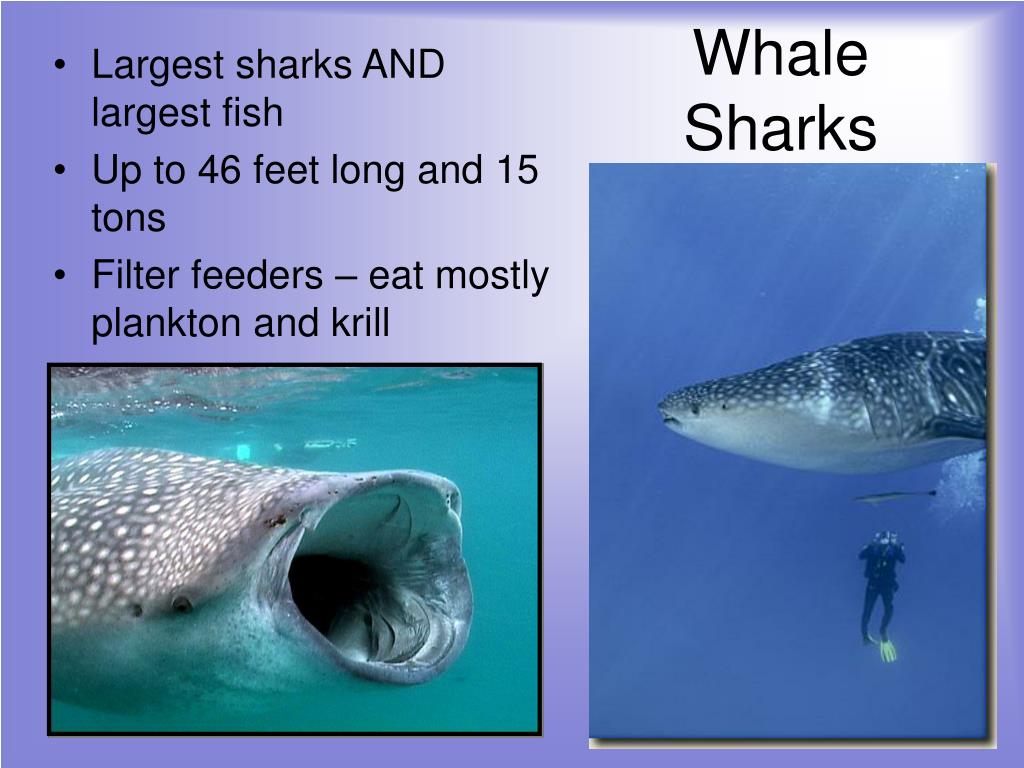 Whale Sharks

• Largest sharks AND largest fish
• Up to 46 feet long and 15 tons
• Filter feeders – eat mostly plankton and krill